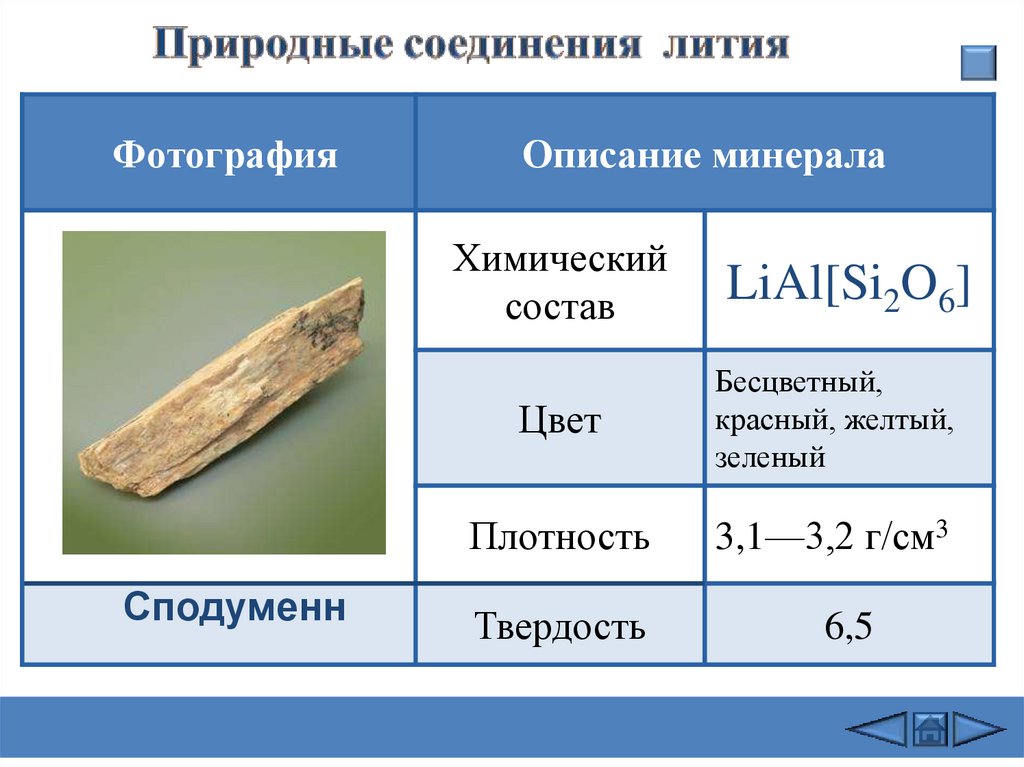 Природные соединения лития

| Фотография | Описание минерала | |
|---|---|---|
| | Химический состав | $LiAl[Si_2O_6]$ |
| | Цвет | Бесцветный, красный, желтый, зеленый |
| | Плотность | 3,1—3,2 г/см$^3$ |
| Сподуменн | Твердость | 6,5 |